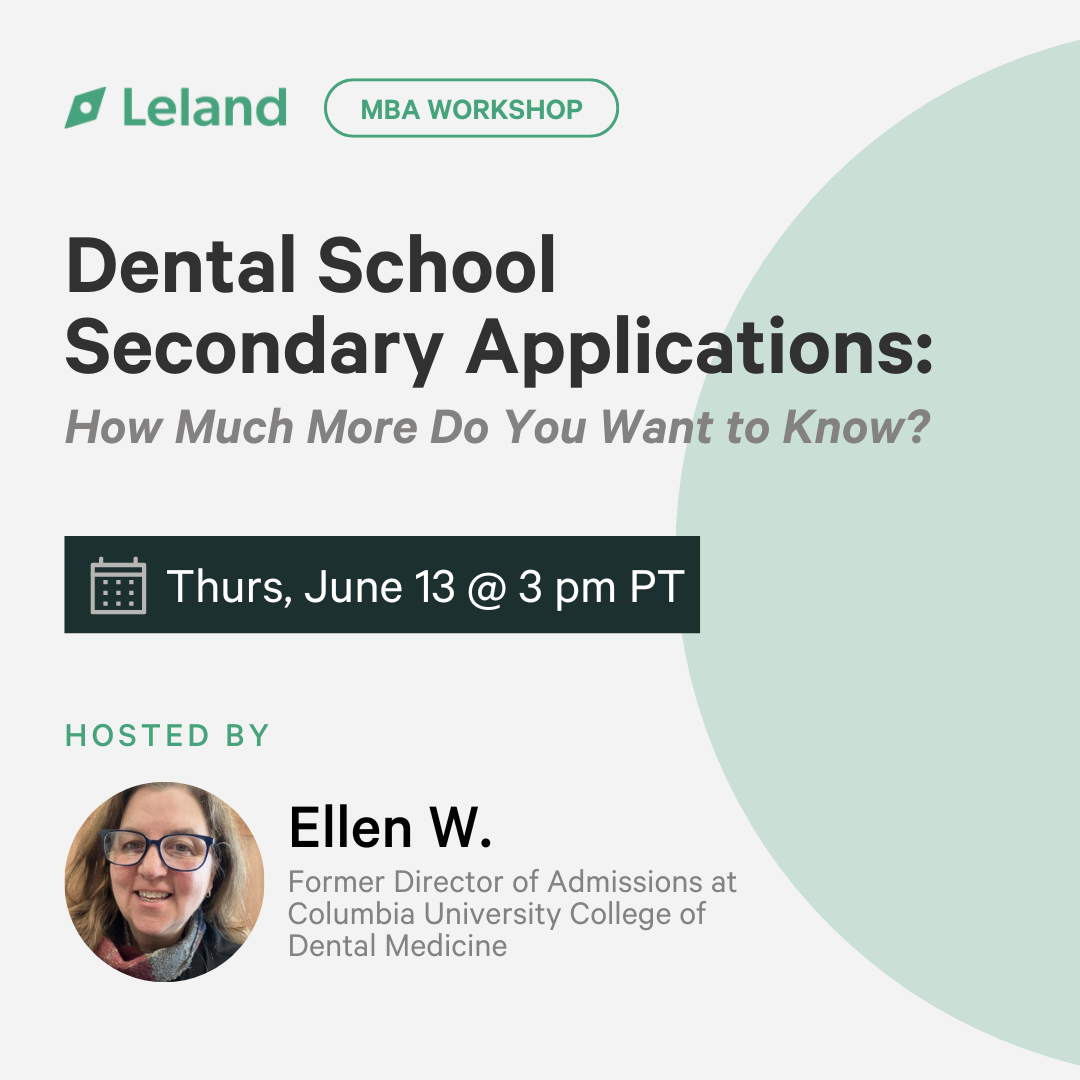 Leland

MBA WORKSHOP

Dental School Secondary Applications:

How Much More Do You Want to Know?

Thurs, June 13 @ 3 pm PT

HOSTED BY

Ellen W.

Former Director of Admissions at Columbia University College of Dental Medicine